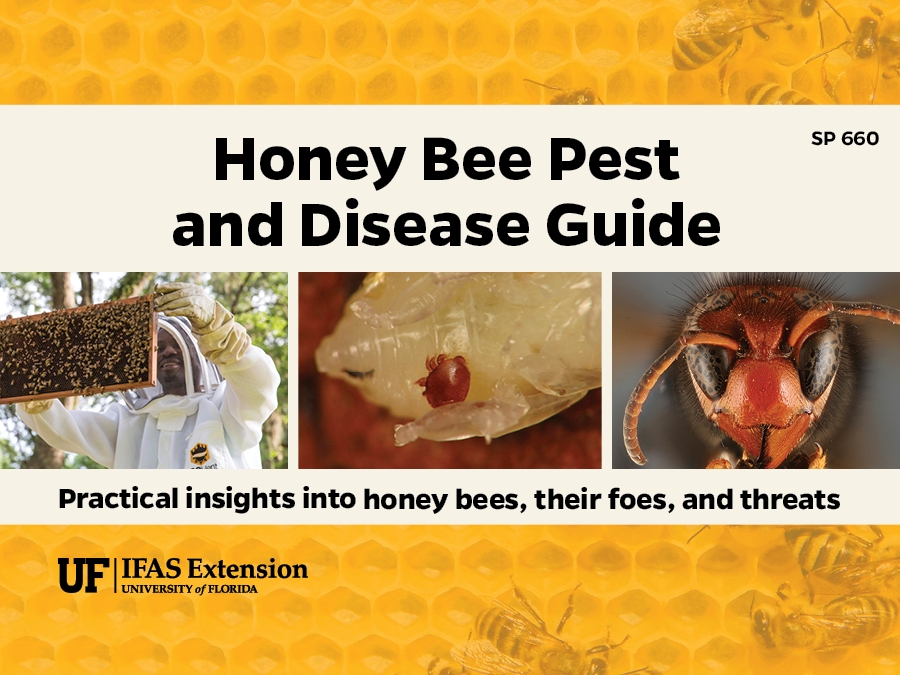 SP 660

Honey Bee Pest and Disease Guide

Practical insights into honey bees, their foes, and threats

UF | IFAS Extension
UNIVERSITY of FLORIDA